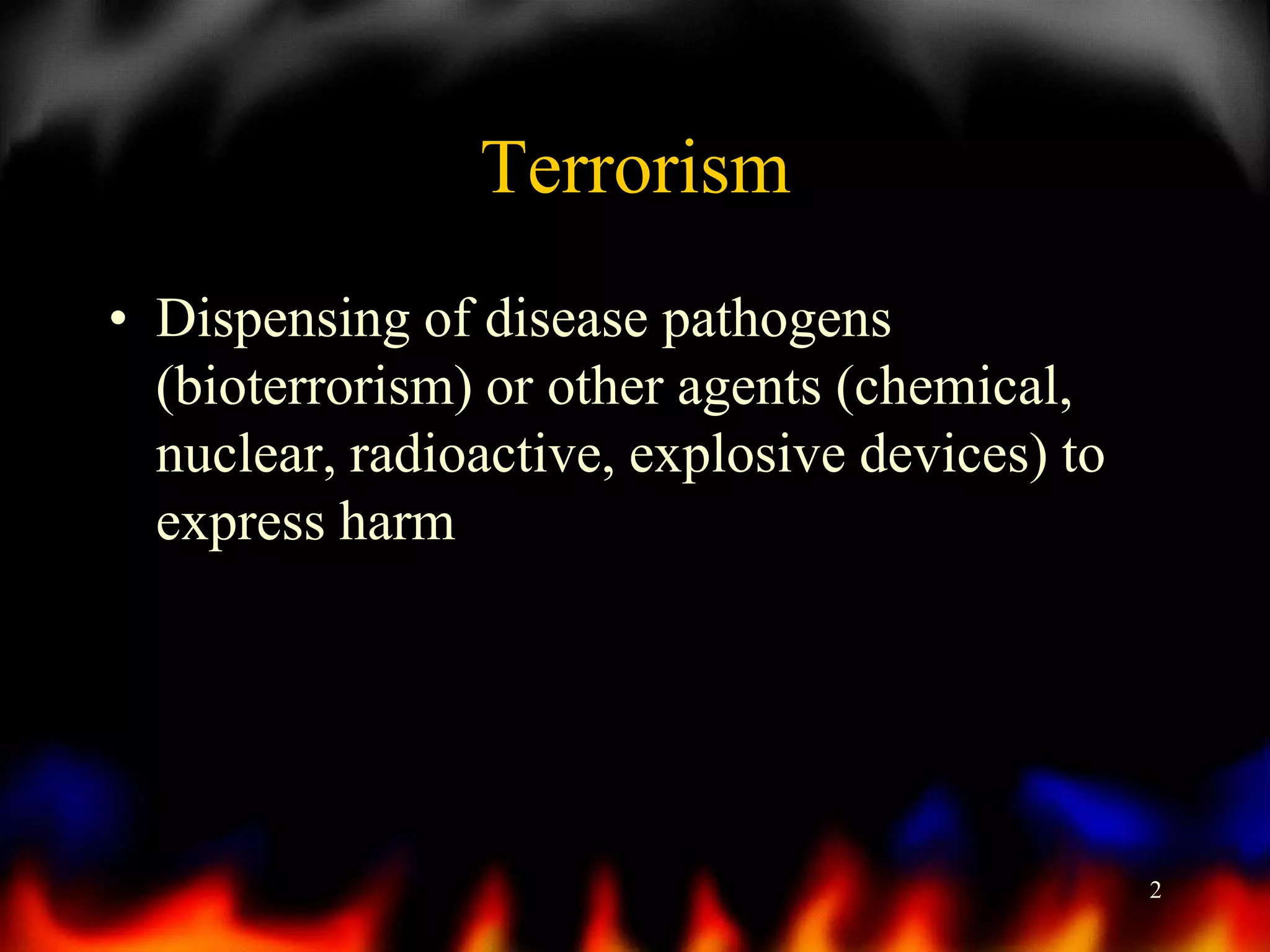 Terrorism

• Dispensing of disease pathogens (bioterrorism) or other agents (chemical, nuclear, radioactive, explosive devices) to express harm

2